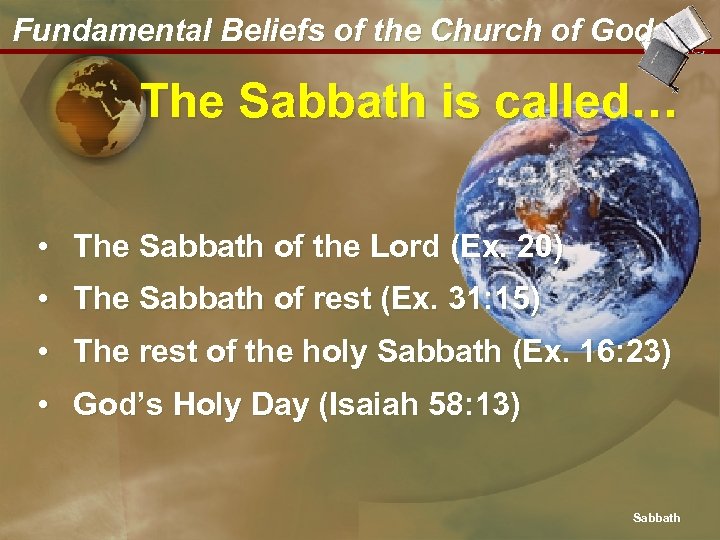 Fundamental Beliefs of the Church of God

The Sabbath is called…

• The Sabbath of the Lord (Ex. 20)
• The Sabbath of rest (Ex. 31:15)
• The rest of the holy Sabbath (Ex. 16:23)
• God's Holy Day (Isaiah 58:13)

Sabbath